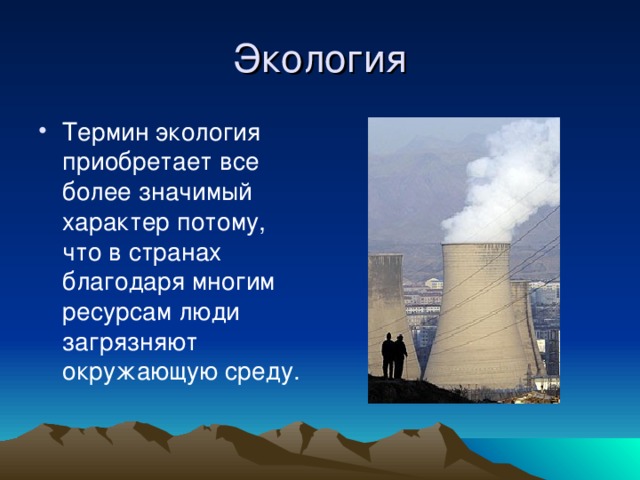 Экология

• Термин экология приобретает все более значимый характер потому, что в странах благодаря многим ресурсам люди загрязняют окружающую среду.